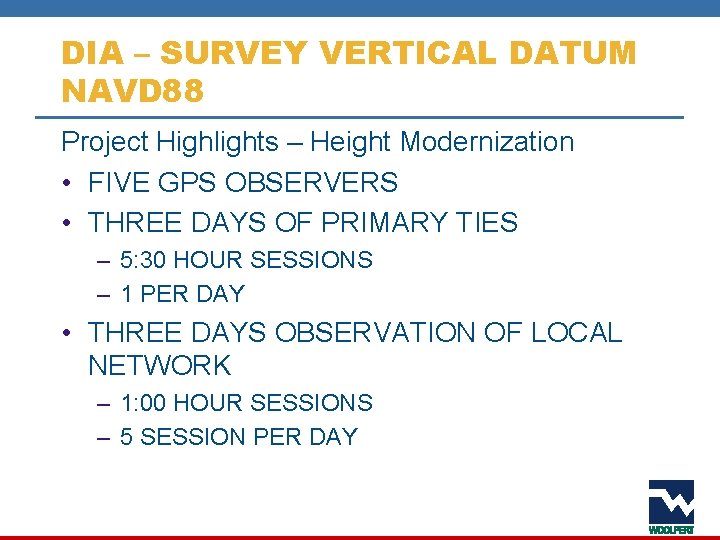 DIA – SURVEY VERTICAL DATUM NAVD88

Project Highlights – Height Modernization

• FIVE GPS OBSERVERS
• THREE DAYS OF PRIMARY TIES
– 5:30 HOUR SESSIONS
– 1 PER DAY
• THREE DAYS OBSERVATION OF LOCAL NETWORK
– 1:00 HOUR SESSIONS
– 5 SESSION PER DAY

WOOLPERT